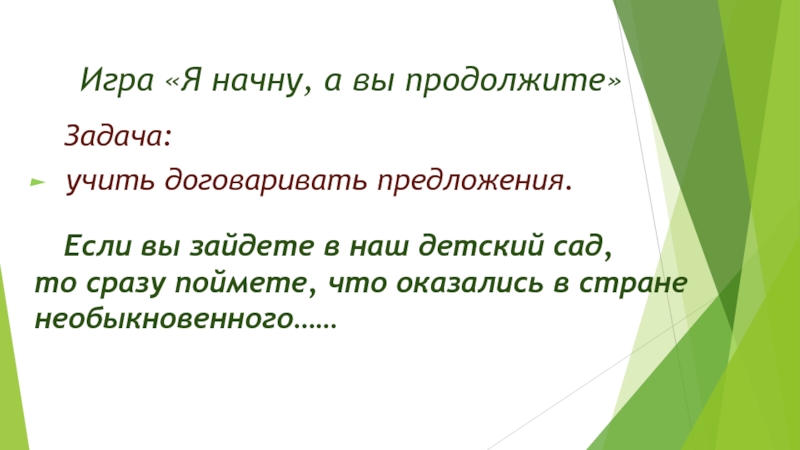 Игра «Я начну, а вы продолжите»

Задача:

учить договаривать предложения.

Если вы зайдете в наш детский сад, то сразу поймете, что оказались в стране необыкновенного……